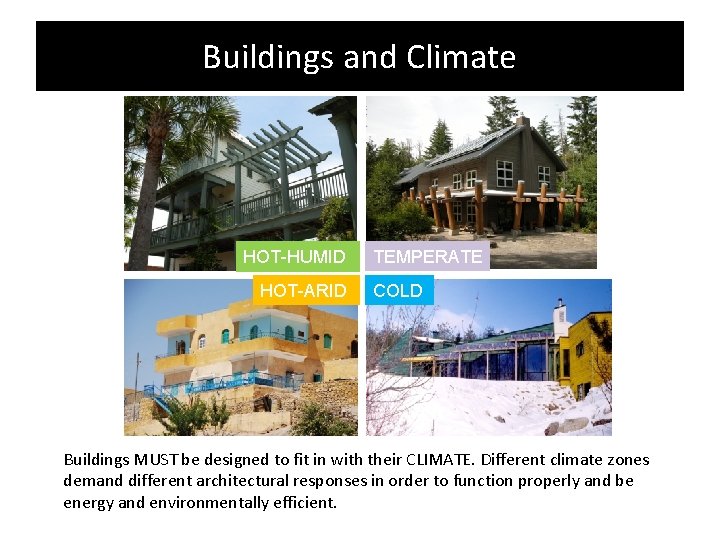 Buildings and Climate

HOT-HUMID

TEMPERATE

HOT-ARID

COLD

Buildings MUST be designed to fit in with their CLIMATE. Different climate zones demand different architectural responses in order to function properly and be energy and environmentally efficient.